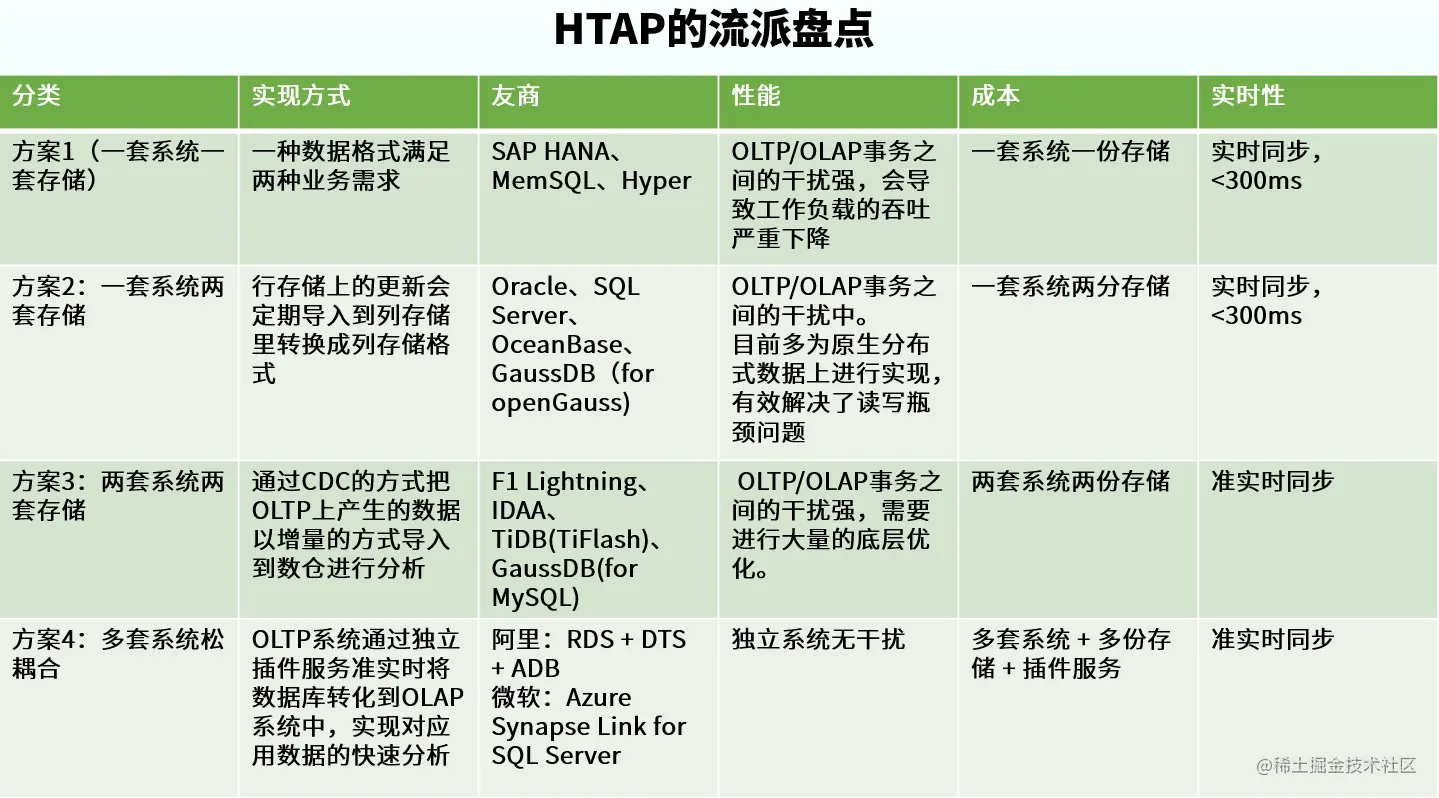 HTAP的流派盘点

| 分类 | 实现方式 | 友商 | 性能 | 成本 | 实时性 |
|---|---|---|---|---|---|
| 方案1（一套系统一套存储） | 一种数据格式满足两种业务需求 | SAP HANA、MemSQL、Hyper | OLTP/OLAP事务之间的干扰强，会导致工作负载的吞吐严重下降 | 一套系统一份存储 | 实时同步，<300ms |
| 方案2：一套系统两套存储 | 行存储上的更新会定期导入到列存储里转换成列存储格式 | Oracle、SQL Server、OceanBase、GaussDB（for openGauss) | OLTP/OLAP事务之间的干扰中。目前多为原生分布式数据上进行实现，有效解决了读写瓶颈问题 | 一套系统两分存储 | 实时同步，<300ms |
| 方案3：两套系统两套存储 | 通过CDC的方式把OLTP上产生的数据以增量的方式导入到数仓进行分析 | F1 Lightning、IDAA、TiDB(TiFlash)、GaussDB(for MySQL) | OLTP/OLAP事务之间的干扰强，需要进行大量的底层优化。 | 两套系统两份存储 | 准实时同步 |
| 方案4：多套系统松耦合 | OLTP系统通过独立插件服务准实时将数据库转化到OLAP系统中，实现对应用数据的快速分析 | 阿里：RDS + DTS + ADB 微软：Azure Synapse Link for SQL Server | 独立系统无干扰 | 多套系统 + 多份存储 + 插件服务 | 准实时同步 |

@稀土掘金技术社区